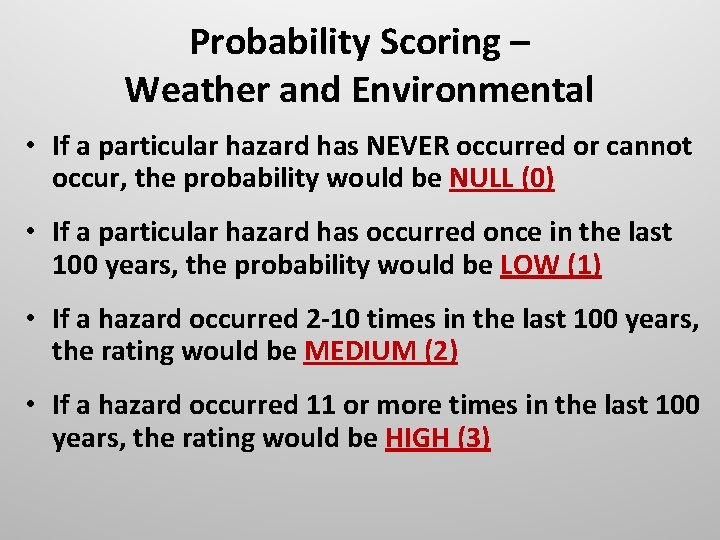 Probability Scoring – Weather and Environmental

• If a particular hazard has NEVER occurred or cannot occur, the probability would be NULL (0)

• If a particular hazard has occurred once in the last 100 years, the probability would be LOW (1)

• If a hazard occurred 2-10 times in the last 100 years, the rating would be MEDIUM (2)

• If a hazard occurred 11 or more times in the last 100 years, the rating would be HIGH (3)